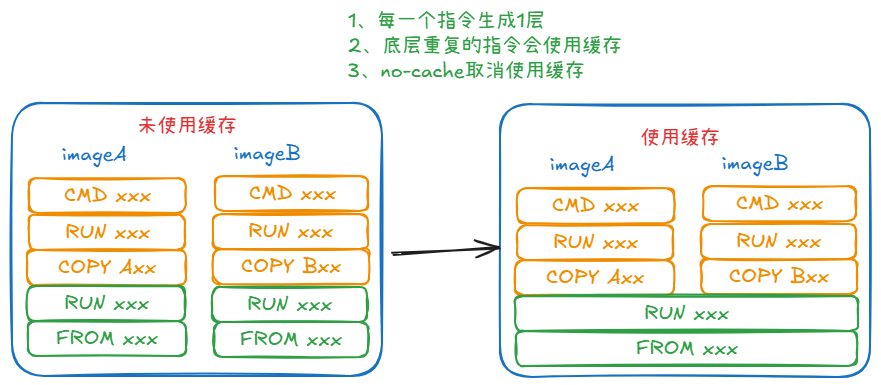 1、每一个指令生成1层
2、底层重复的指令会使用缓存
3、no-cache取消使用缓存

未使用缓存

imageA

CMD xxx
RUN xxx
COPY Axx
RUN xxx
FROM xxx

imageB

CMD xxx
RUN xxx
COPY Bxx
RUN xxx
FROM xxx

使用缓存

imageA

CMD xxx
RUN xxx
COPY Axx

imageB

CMD xxx
RUN xxx
COPY Bxx

RUN xxx
FROM xxx